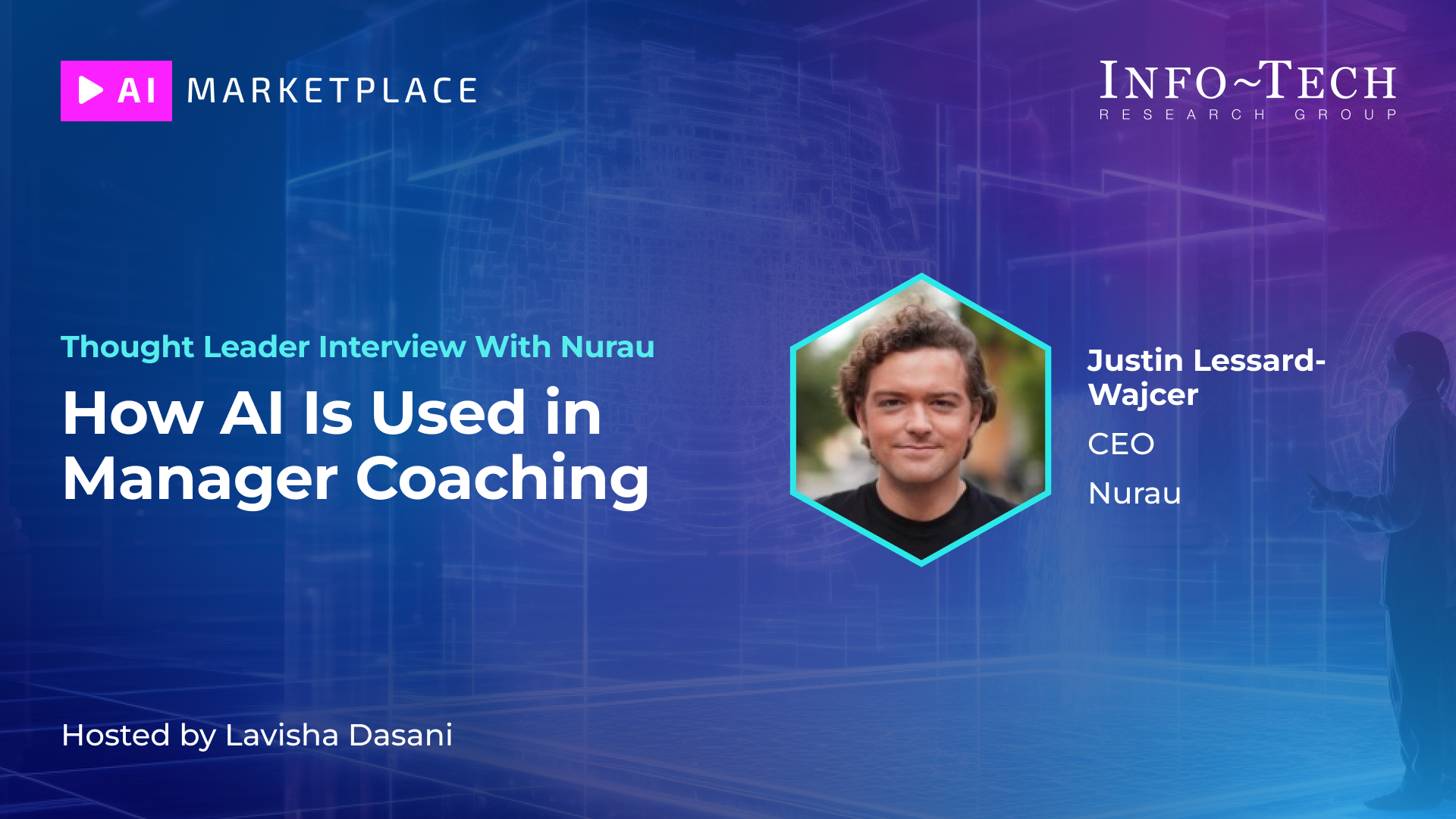 AI MARKETPLACE

INFO~TECH
RESEARCH GROUP

Thought Leader Interview With Nurau

How AI Is Used in Manager Coaching

Justin Lessard-Wajcer

CEO

Nurau

Hosted by Lavisha Dasani